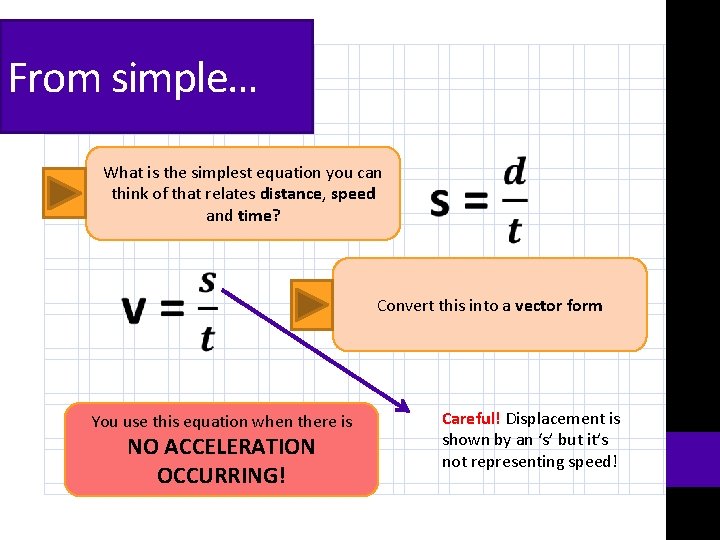 From simple…

What is the simplest equation you can think of that relates distance, speed and time?

$s = \frac{d}{t}$

$v = \frac{s}{t}$

Convert this into a vector form

You use this equation when there is NO ACCELERATION OCCURRING!

Careful! Displacement is shown by an ‘s’ but it’s not representing speed!